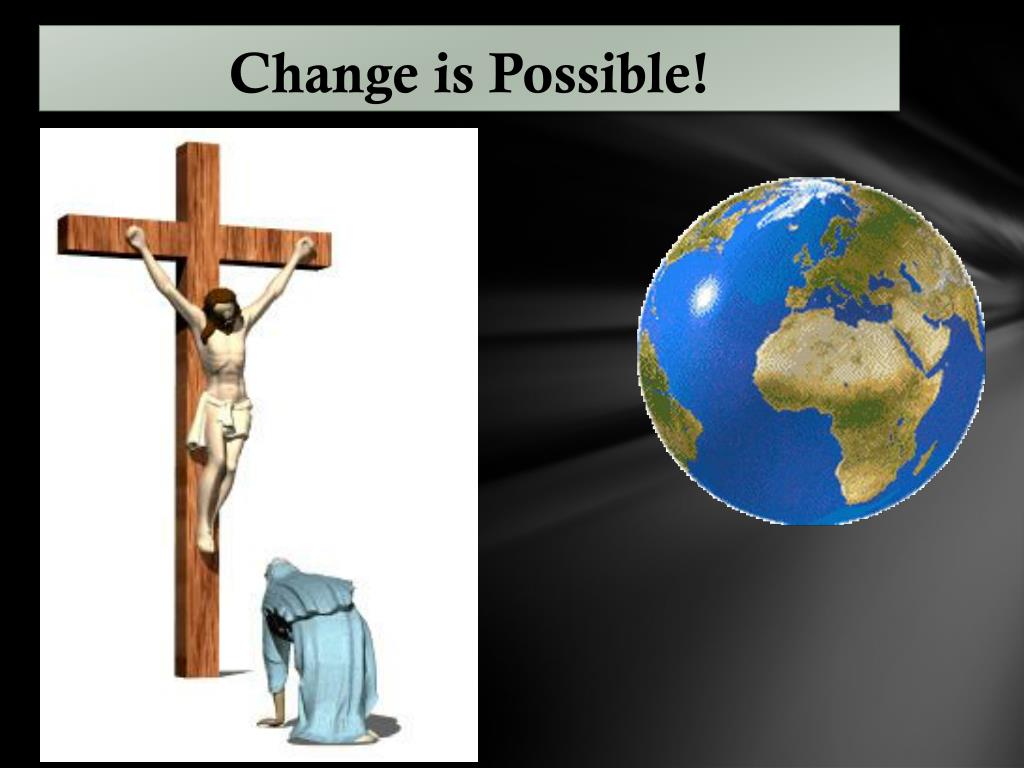 Change is Possible!